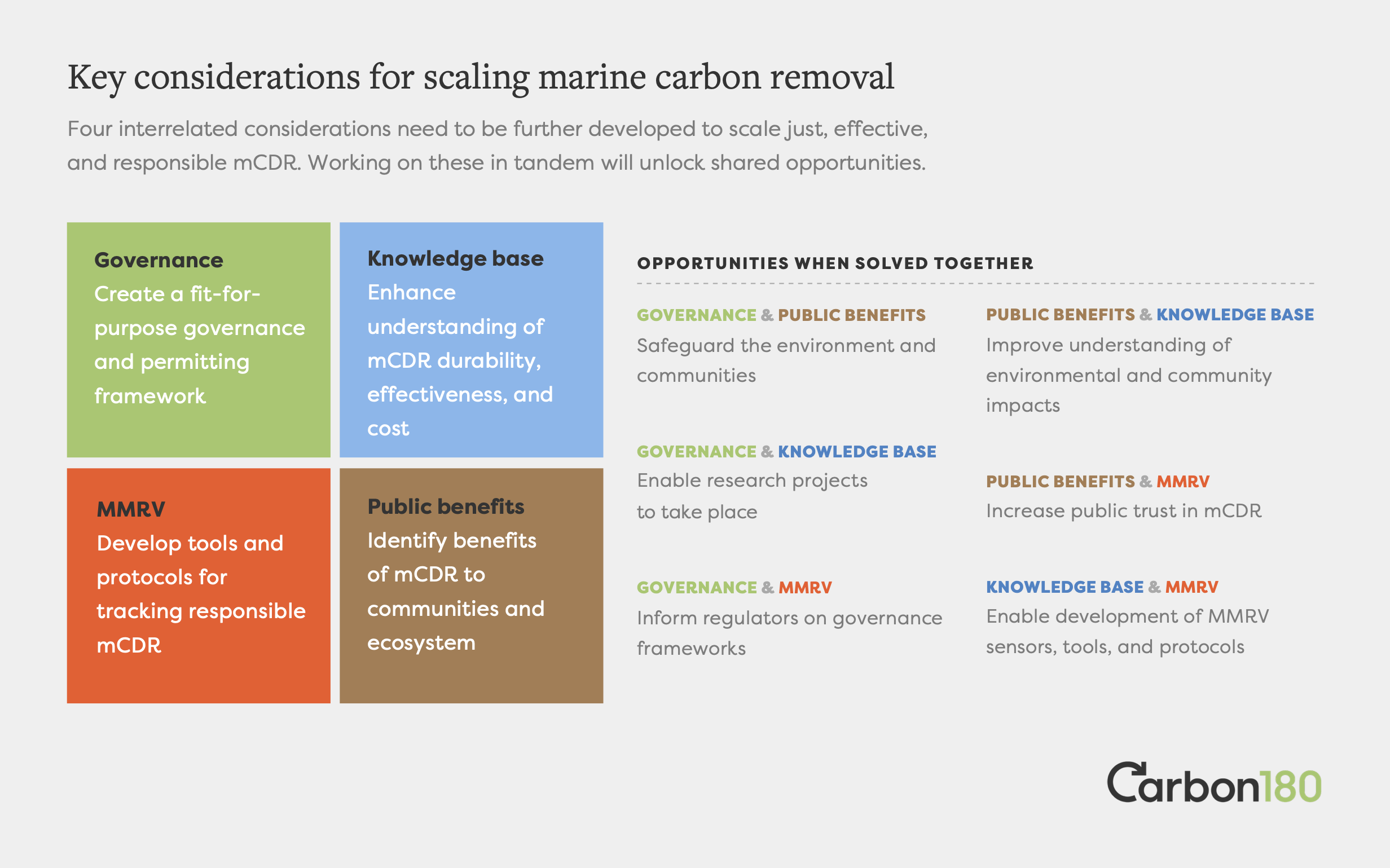 Key considerations for scaling marine carbon removal

Four interrelated considerations need to be further developed to scale just, effective, and responsible mCDR. Working on these in tandem will unlock shared opportunities.

Governance
Create a fit-for-purpose governance and permitting framework

Knowledge base
Enhance understanding of mCDR durability, effectiveness, and cost

MMRV
Develop tools and protocols for tracking responsible mCDR

Public benefits
Identify benefits of mCDR to communities and ecosystem

OPPORTUNITIES WHEN SOLVED TOGETHER

GOVERNANCE & PUBLIC BENEFITS
Safeguard the environment and communities

GOVERNANCE & KNOWLEDGE BASE
Enable research projects to take place

GOVERNANCE & MMRV
Inform regulators on governance frameworks

PUBLIC BENEFITS & KNOWLEDGE BASE
Improve understanding of environmental and community impacts

PUBLIC BENEFITS & MMRV
Increase public trust in mCDR

KNOWLEDGE BASE & MMRV
Enable development of MMRV sensors, tools, and protocols

Carbon180